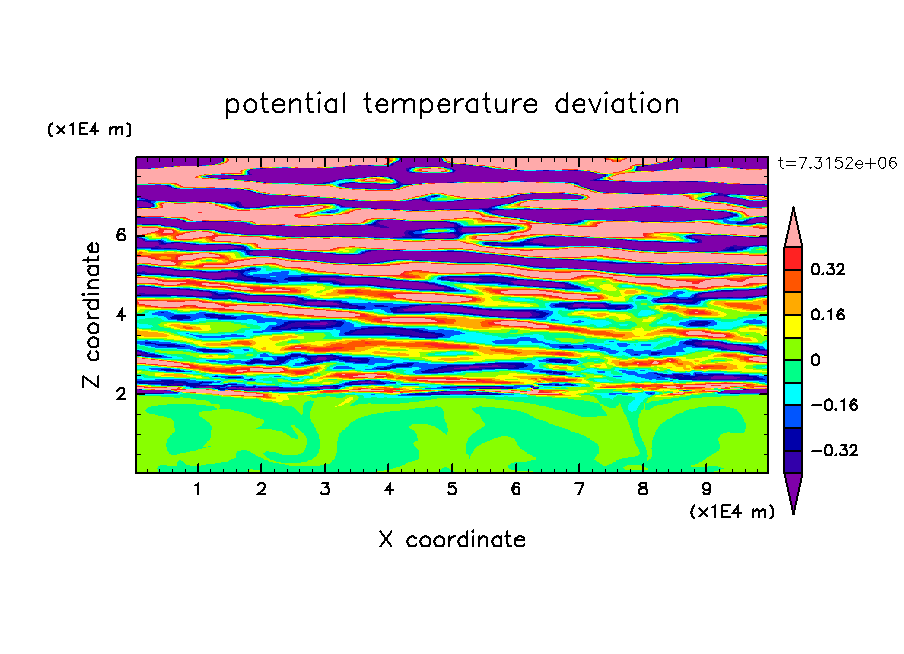 potential temperature deviation

(x1E4 m)

t=7.3152e+06

Z coordinate

6

4

2

0.32

0.16

0

−0.16

−0.32

1 2 3 4 5 6 7 8 9

(x1E4 m)

X coordinate